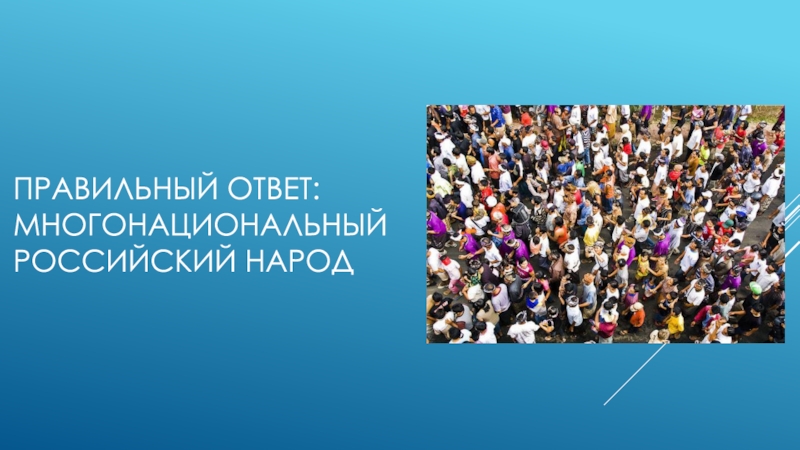 ПРАВИЛЬНЫЙ ОТВЕТ: МНОГОНАЦИОНАЛЬНЫЙ РОССИЙСКИЙ НАРОД